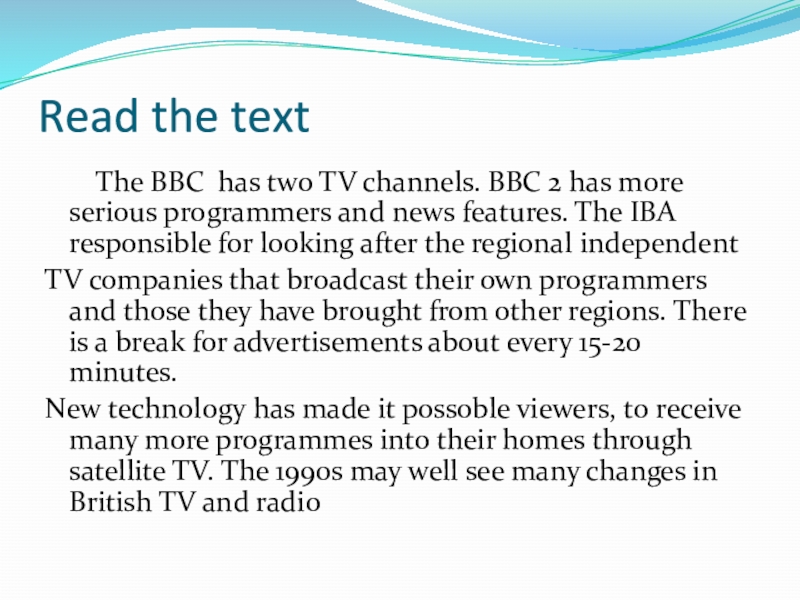 Read the text

The BBC has two TV channels. BBC 2 has more serious programmers and news features. The IBA responsible for looking after the regional independent
TV companies that broadcast their own programmers and those they have brought from other regions. There is a break for advertisements about every 15-20 minutes.
New technology has made it possoble viewers, to receive many more programmes into their homes through satellite TV. The 1990s may well see many changes in British TV and radio